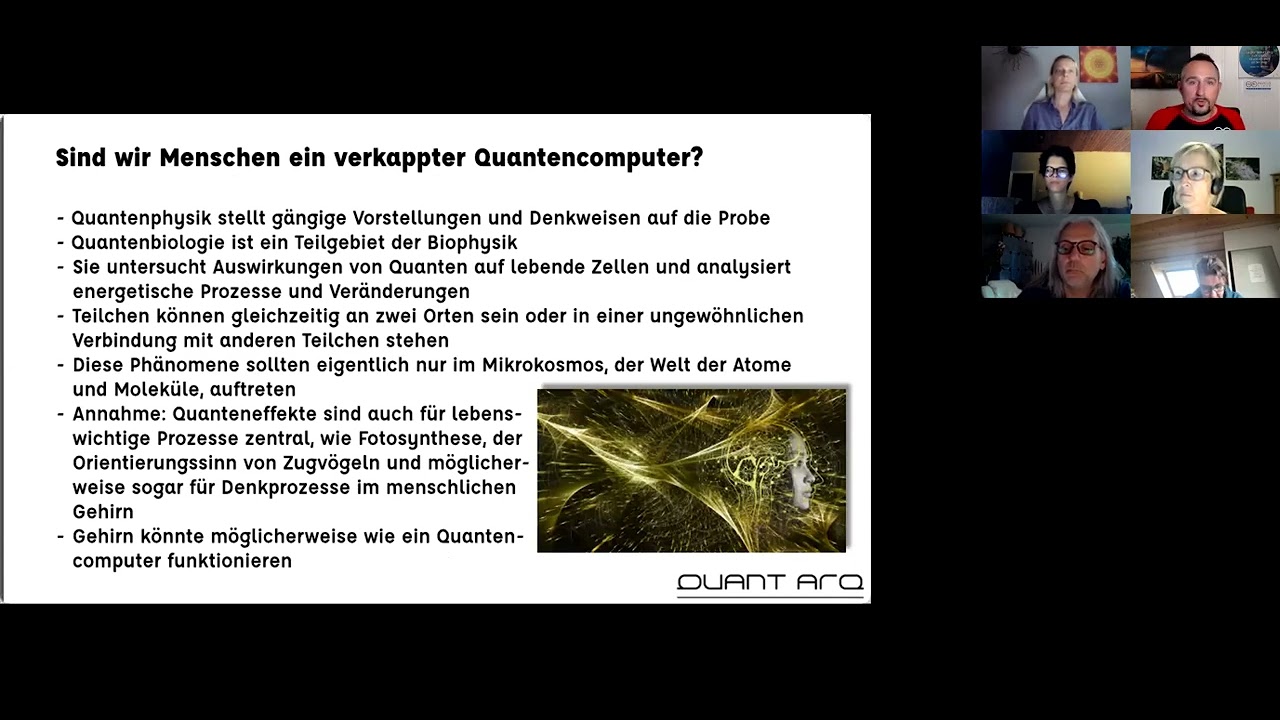 Sind wir Menschen ein verkappter Quantencomputer?

- Quantenphysik stellt gängige Vorstellungen und Denkweisen auf die Probe
- Quantenbiologie ist ein Teilgebiet der Biophysik
- Sie untersucht Auswirkungen von Quanten auf lebende Zellen und analysiert energetische Prozesse und Veränderungen
- Teilchen können gleichzeitig an zwei Orten sein oder in einer ungewöhnlichen Verbindung mit anderen Teilchen stehen
- Diese Phänomene sollten eigentlich nur im Mikrokosmos, der Welt der Atome und Moleküle, auftreten
- Annahme: Quanteneffekte sind auch für lebenswichtige Prozesse zentral, wie Fotosynthese, der Orientierungssinn von Zugvögeln und möglicherweise sogar für Denkprozesse im menschlichen Gehirn
- Gehirn könnte möglicherweise wie ein Quantencomputer funktionieren

QUANT ARQ